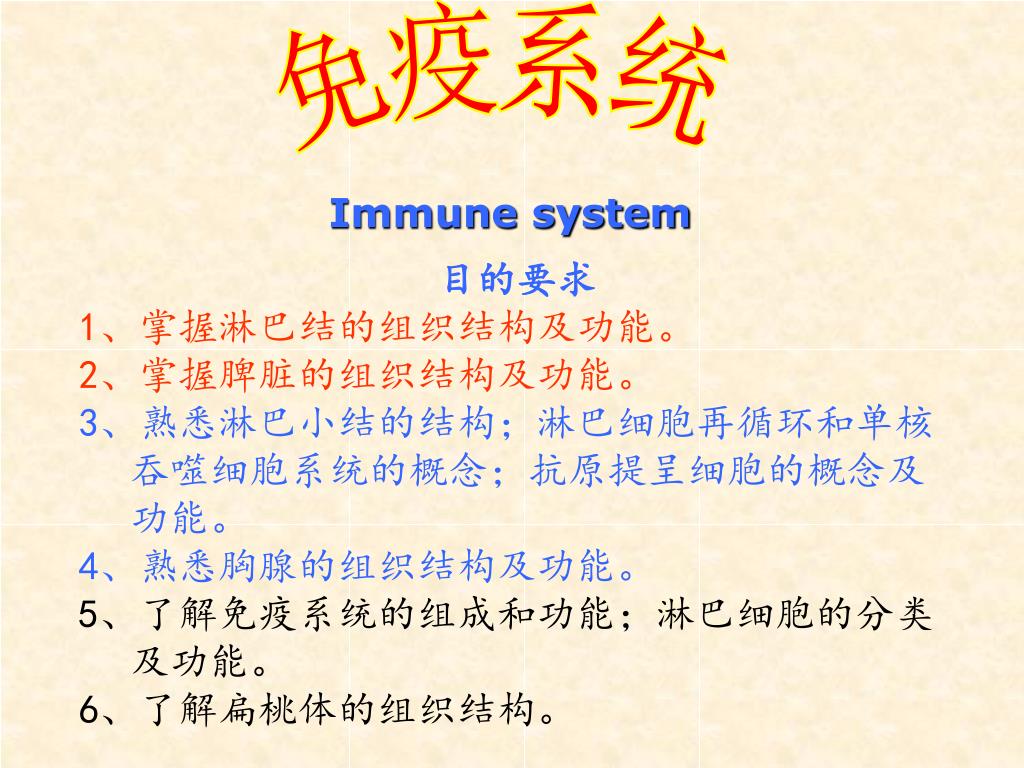 免疫系统

Immune system

目的要求

1、掌握淋巴结的组织结构及功能。

2、掌握脾脏的组织结构及功能。

3、熟悉淋巴小结的结构；淋巴细胞再循环和单核吞噬细胞系统的概念；抗原提呈细胞的概念及功能。

4、熟悉胸腺的组织结构及功能。

5、了解免疫系统的组成和功能；淋巴细胞的分类及功能。

6、了解扁桃体的组织结构。